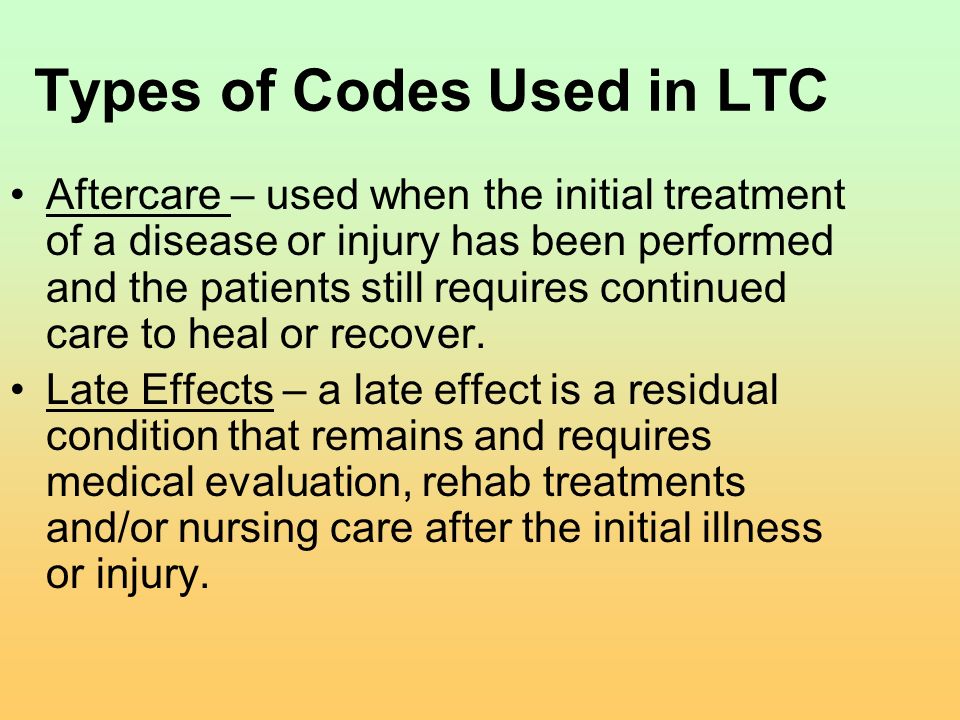 Types of Codes Used in LTC

• Aftercare – used when the initial treatment of a disease or injury has been performed and the patients still requires continued care to heal or recover.
• Late Effects – a late effect is a residual condition that remains and requires medical evaluation, rehab treatments and/or nursing care after the initial illness or injury.